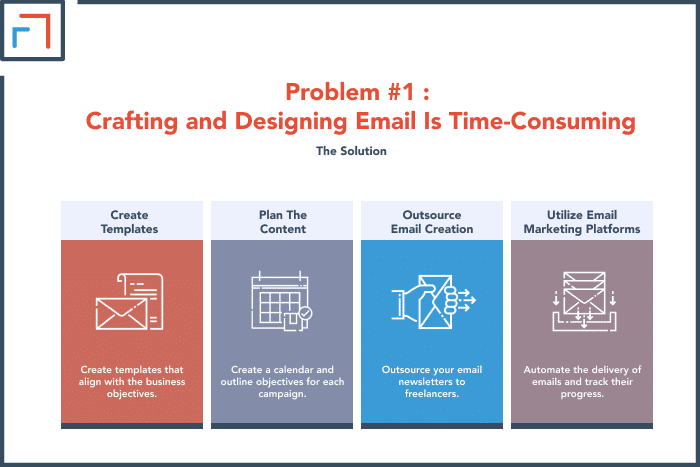 Problem #1 :
Crafting and Designing Email Is Time-Consuming

The Solution

Create Templates

Create templates that align with the business objectives.

Plan The Content

Create a calendar and outline objectives for each campaign.

Outsource Email Creation

Outsource your email newsletters to freelancers.

Utilize Email Marketing Platforms

Automate the delivery of emails and track their progress.